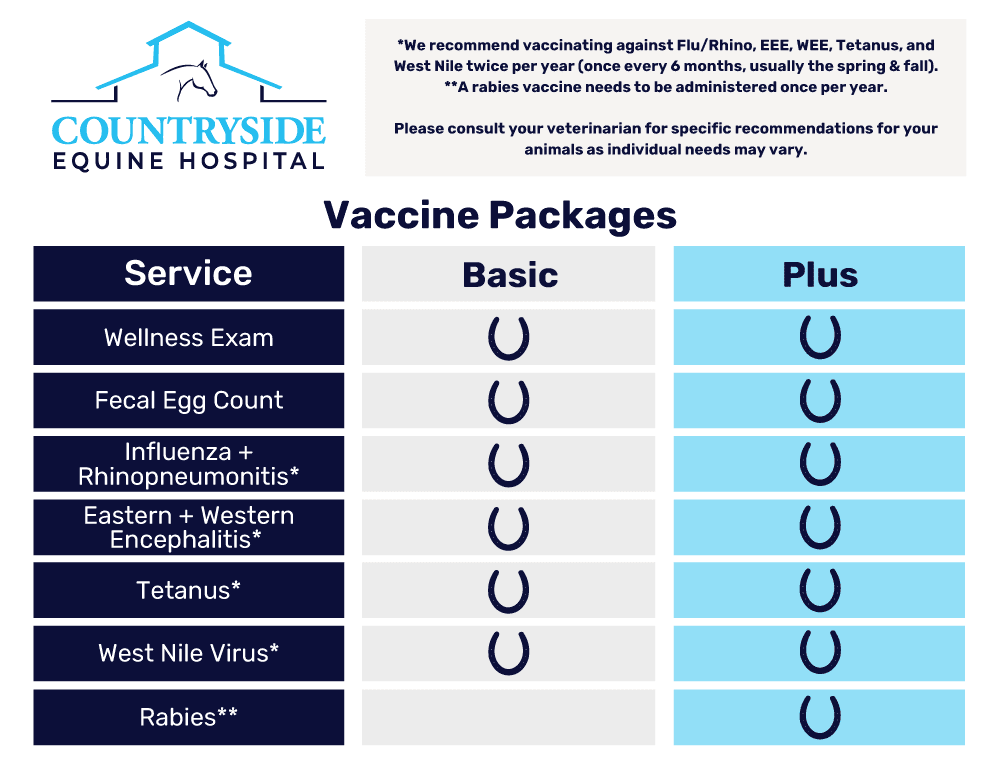 COUNTRYSIDE
EQUINE HOSPITAL

*We recommend vaccinating against Flu/Rhino, EEE, WEE, Tetanus, and West Nile twice per year (once every 6 months, usually the spring & fall).
**A rabies vaccine needs to be administered once per year.

Please consult your veterinarian for specific recommendations for your animals as individual needs may vary.

Vaccine Packages

| Service | Basic | Plus |
|---|---|---|
| Wellness Exam | | |
| Fecal Egg Count | | |
| Influenza + Rhinopneumonitis* | | |
| Eastern + Western Encephalitis* | | |
| Tetanus* | | |
| West Nile Virus* | | |
| Rabies** | | |